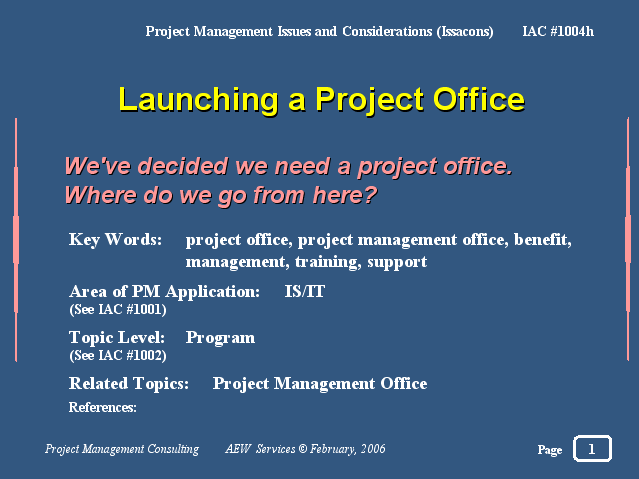 Project Management Issues and Considerations (Issacons) IAC #1004h

Launching a Project Office

We've decided we need a project office. Where do we go from here?

Key Words: project office, project management office, benefit, management, training, support

Area of PM Application: IS/IT
(See IAC #1001)

Topic Level: Program
(See IAC #1002)

Related Topics: Project Management Office

References:

Project Management Consulting AEW Services © February, 2006

Page 1